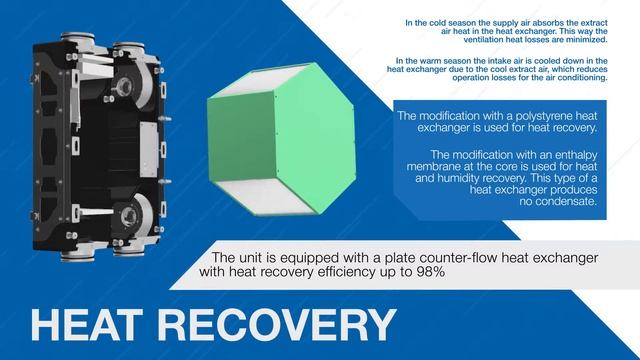 In the cold season the supply air absorbs the extract air heat in the heat exchanger. This way the ventilation heat losses are minimized.

In the warm season the intake air is cooled down in the heat exchanger due to the cool extract air, which reduces operation losses for the air conditioning.

The modification with a polystyrene heat exchanger is used for heat recovery.

The modification with an enthalpy membrane at the core is used for heat and humidity recovery. This type of a heat exchanger produces no condensate.

The unit is equipped with a plate counter-flow heat exchanger with heat recovery efficiency up to 98%

HEAT RECOVERY